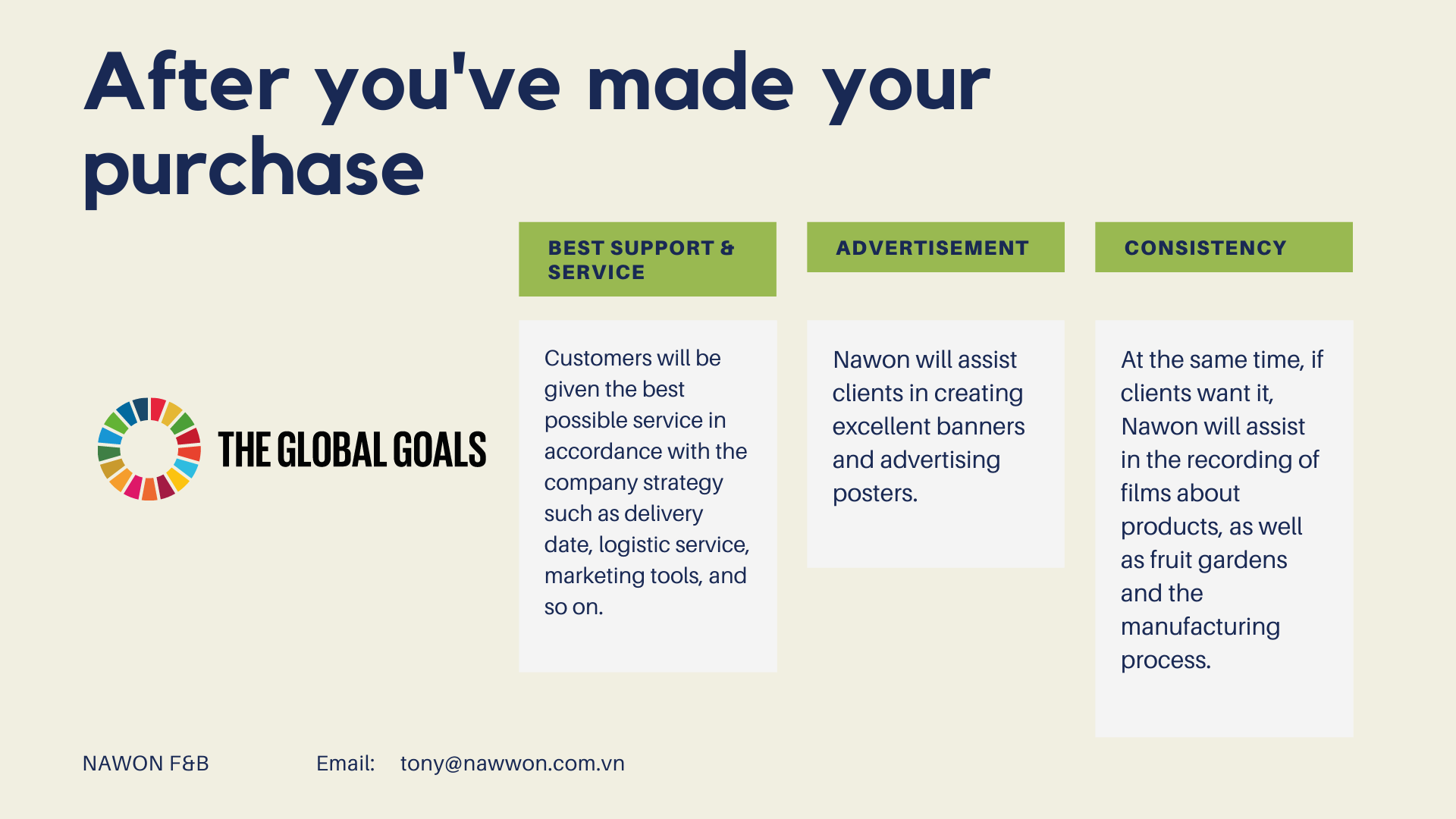 After you've made your purchase

THE GLOBAL GOALS

BEST SUPPORT & SERVICE

Customers will be given the best possible service in accordance with the company strategy such as delivery date, logistic service, marketing tools, and so on.

ADVERTISEMENT

Nawon will assist clients in creating excellent banners and advertising posters.

CONSISTENCY

At the same time, if clients want it, Nawon will assist in the recording of films about products, as well as fruit gardens and the manufacturing process.

NAWON F&B

Email: tony@nawwon.com.vn